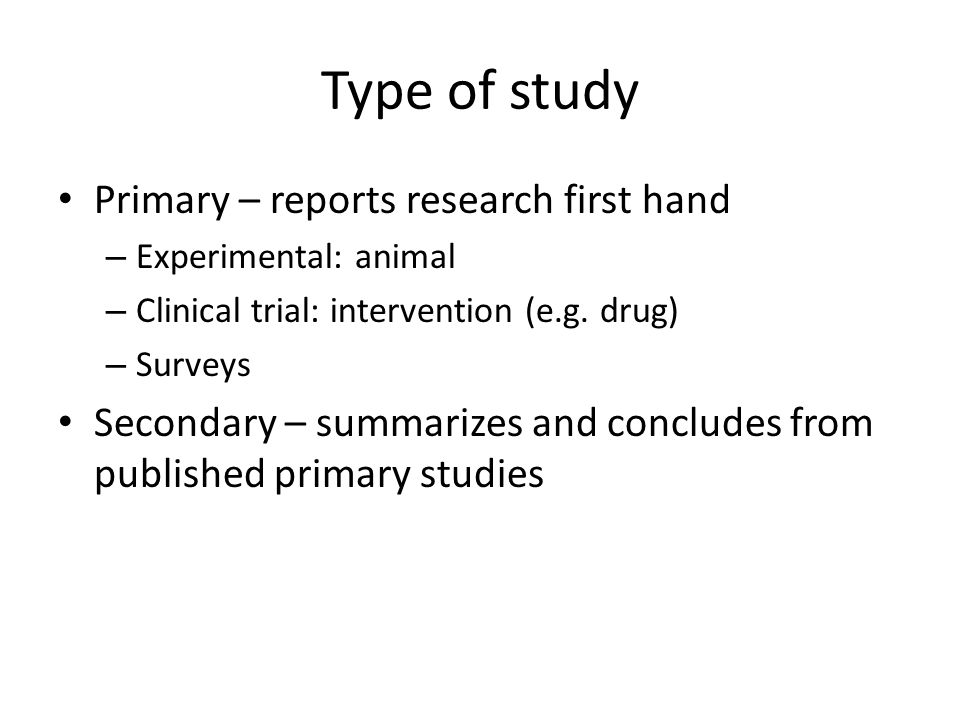 Type of study

• Primary – reports research first hand
  – Experimental: animal
  – Clinical trial: intervention (e.g. drug)
  – Surveys
• Secondary – summarizes and concludes from published primary studies